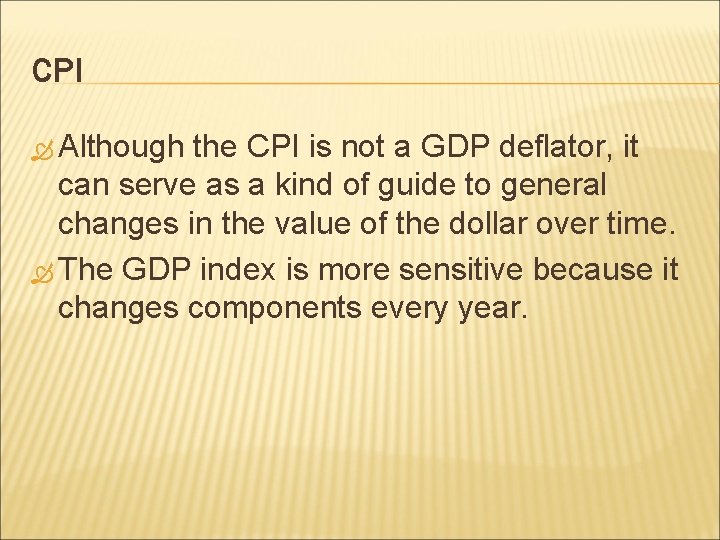 CPI

Although the CPI is not a GDP deflator, it can serve as a kind of guide to general changes in the value of the dollar over time.

The GDP index is more sensitive because it changes components every year.